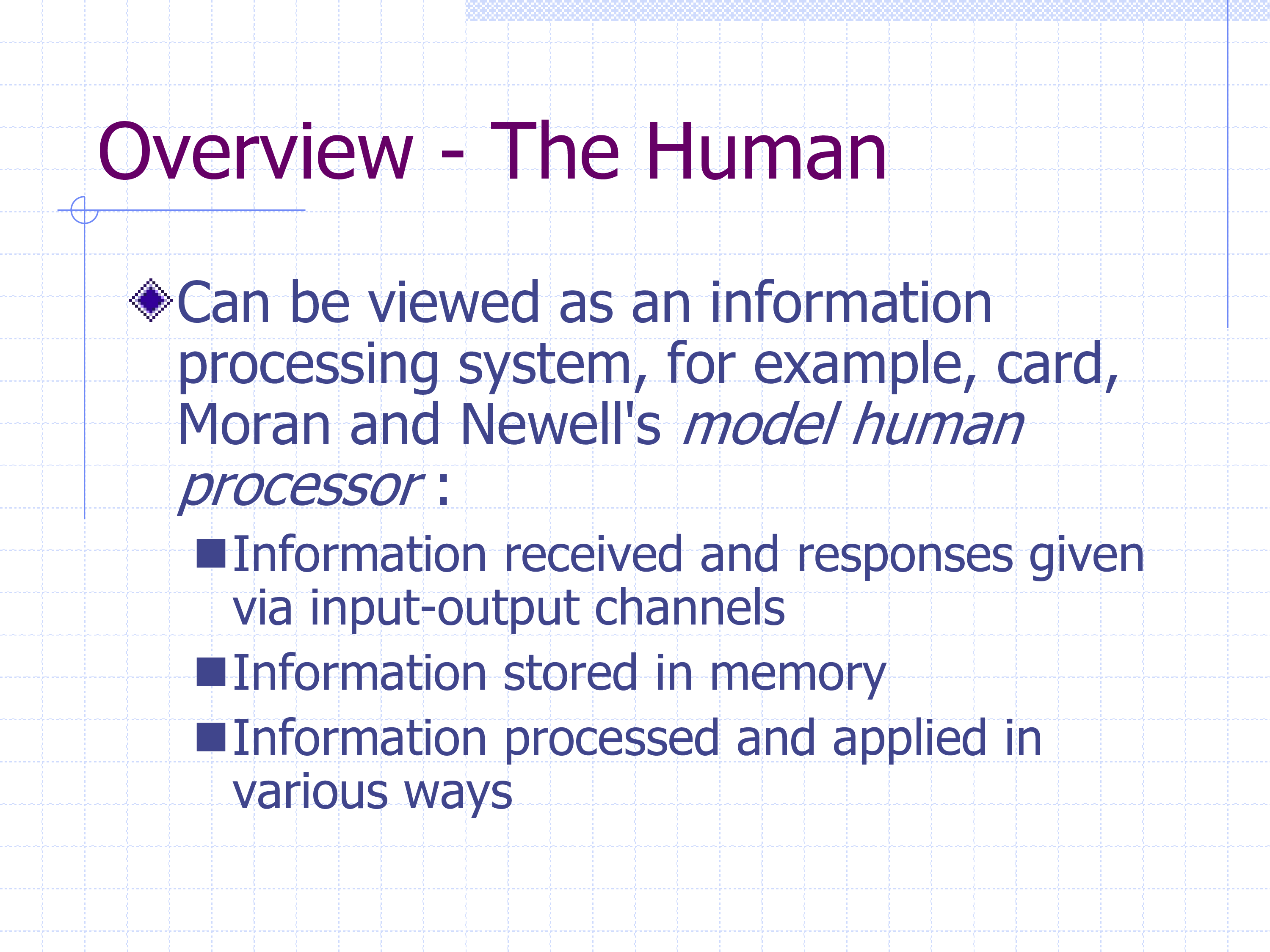 Overview - The Human

Can be viewed as an information processing system, for example, card, Moran and Newell's model human processor :

Information received and responses given via input-output channels

Information stored in memory

Information processed and applied in various ways